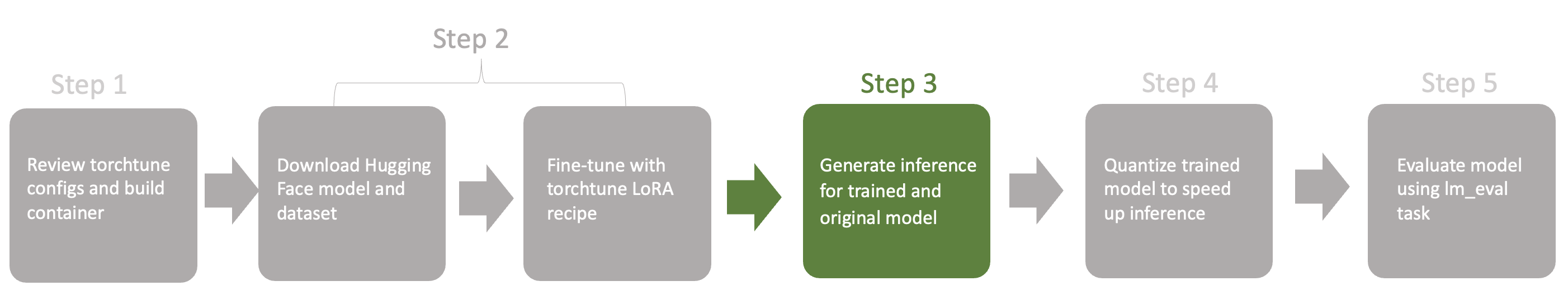 Step 1

Review torchtune configs and build container

Step 2

Download Hugging Face model and dataset

Fine-tune with torchtune LoRA recipe

Step 3

Generate inference for trained and original model

Step 4

Quantize trained model to speed up inference

Step 5

Evaluate model using lm_eval task